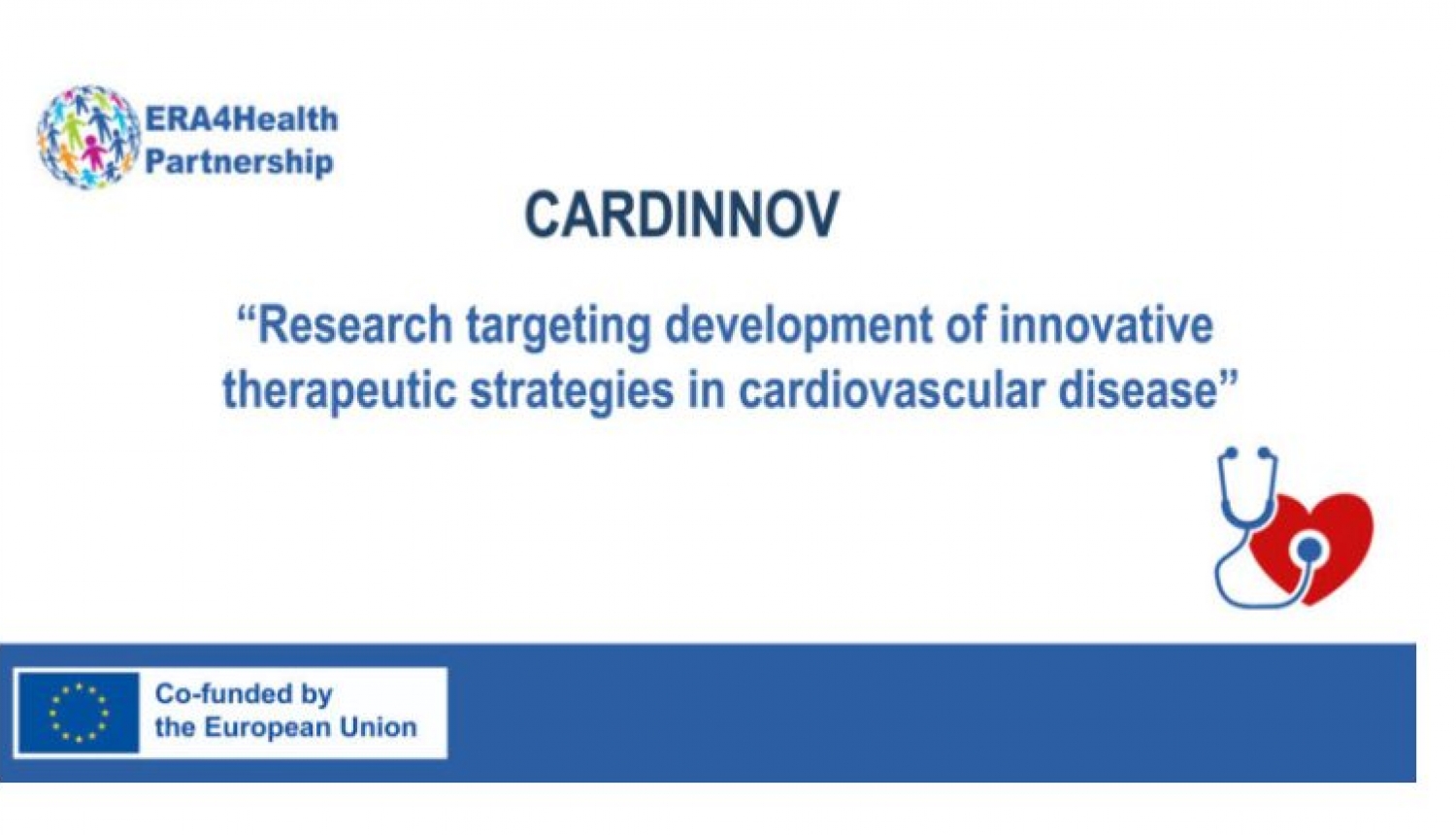 ERA4Health Partnership

CARDINNOV

“Research targeting development of innovative therapeutic strategies in cardiovascular disease”

Co-funded by the European Union